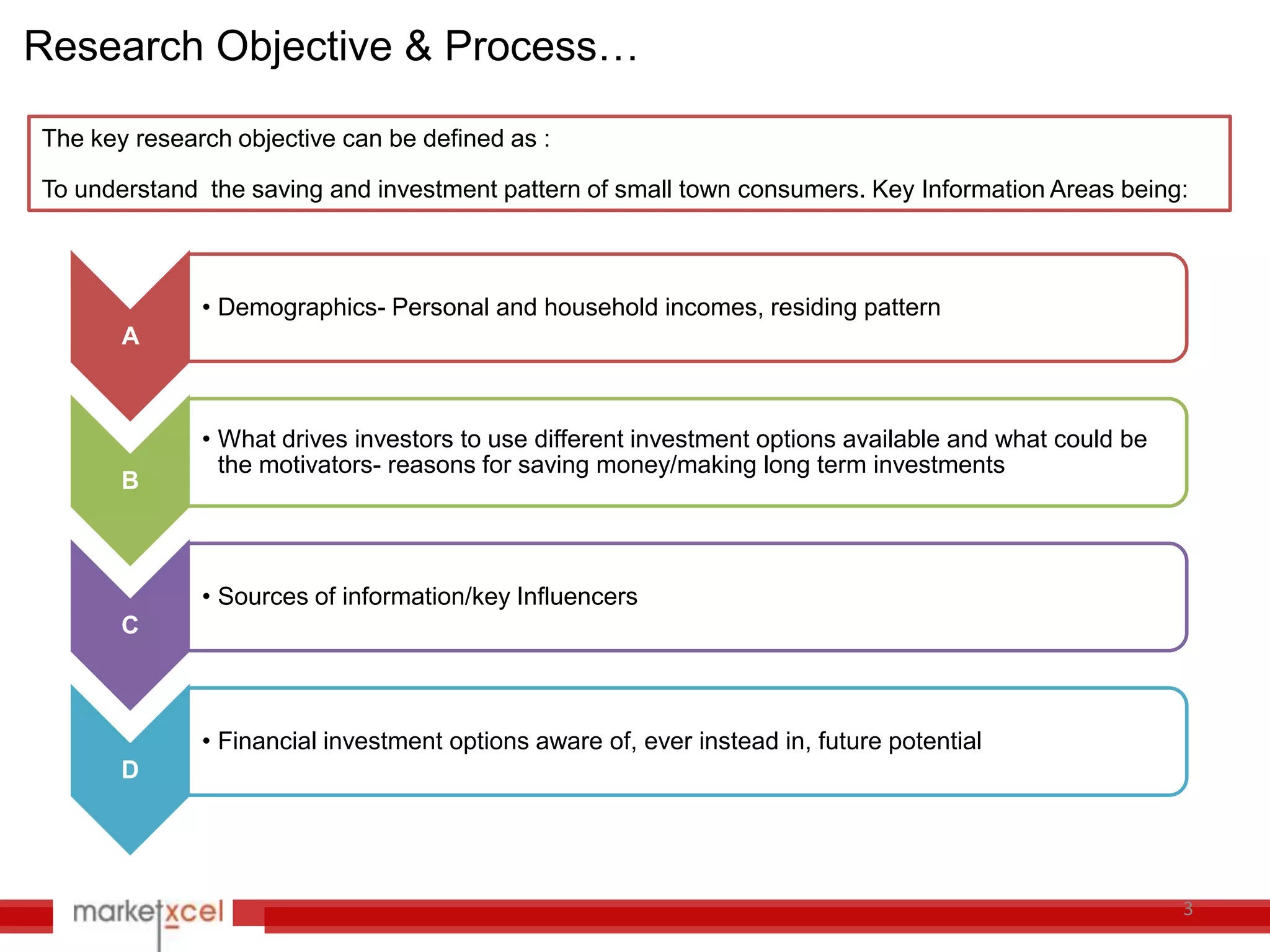 Research Objective & Process…

The key research objective can be defined as :

To understand the saving and investment pattern of small town consumers. Key Information Areas being:

A

• Demographics- Personal and household incomes, residing pattern

B

• What drives investors to use different investment options available and what could be the motivators- reasons for saving money/making long term investments

C

• Sources of information/key Influencers

D

• Financial investment options aware of, ever instead in, future potential

marketxcel

3